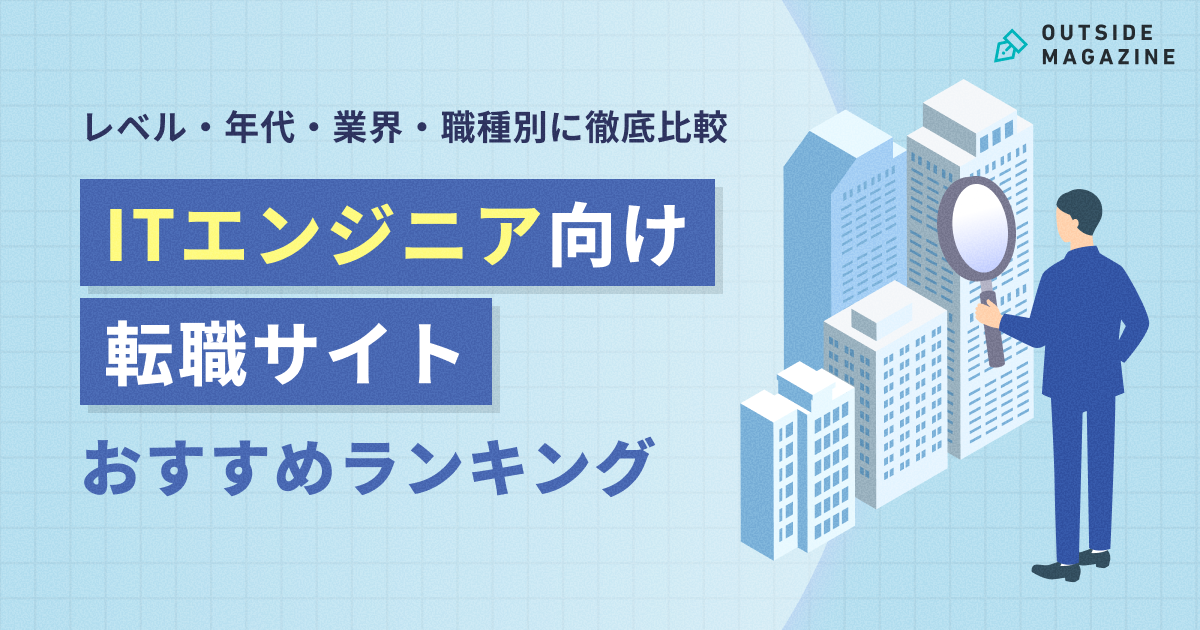 OUTSIDE MAGAZINE

レベル・年代・業界・職種別に徹底比較

ITエンジニア向け
転職サイト
おすすめランキング